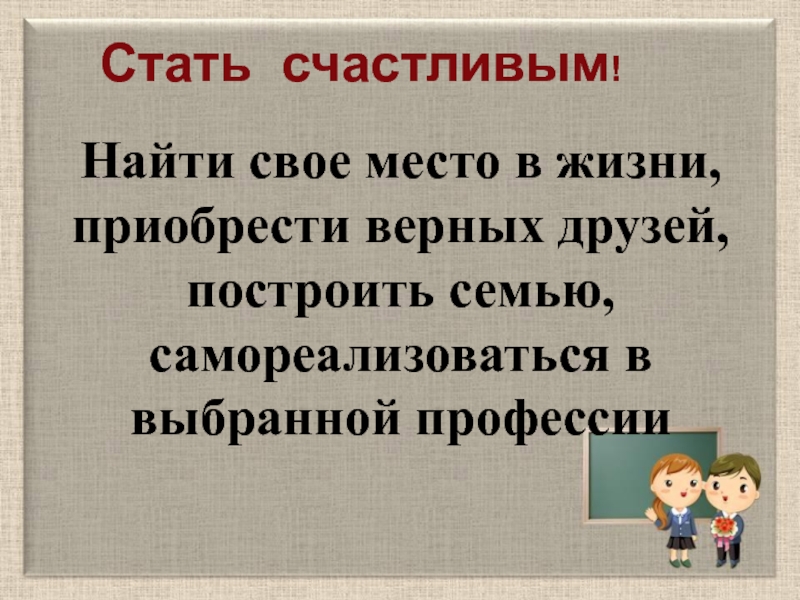 Стать счастливым!

Найти свое место в жизни, приобрести верных друзей, построить семью, самореализоваться в выбранной профессии